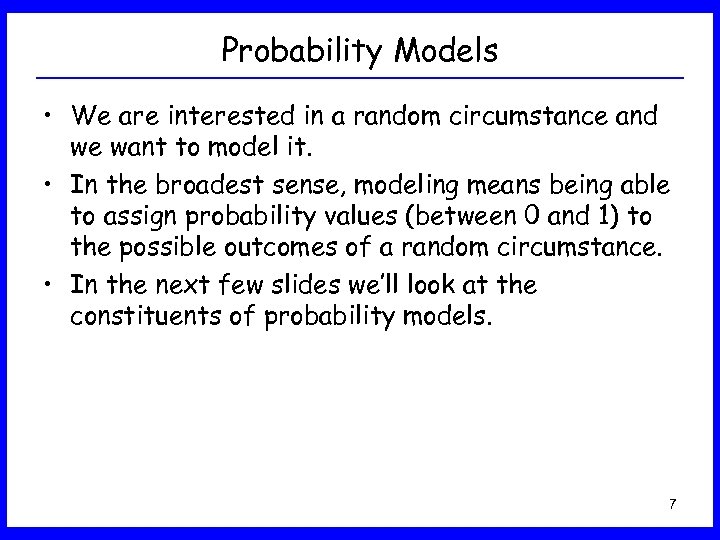 Probability Models

• We are interested in a random circumstance and we want to model it.

• In the broadest sense, modeling means being able to assign probability values (between 0 and 1) to the possible outcomes of a random circumstance.

• In the next few slides we'll look at the constituents of probability models.

7